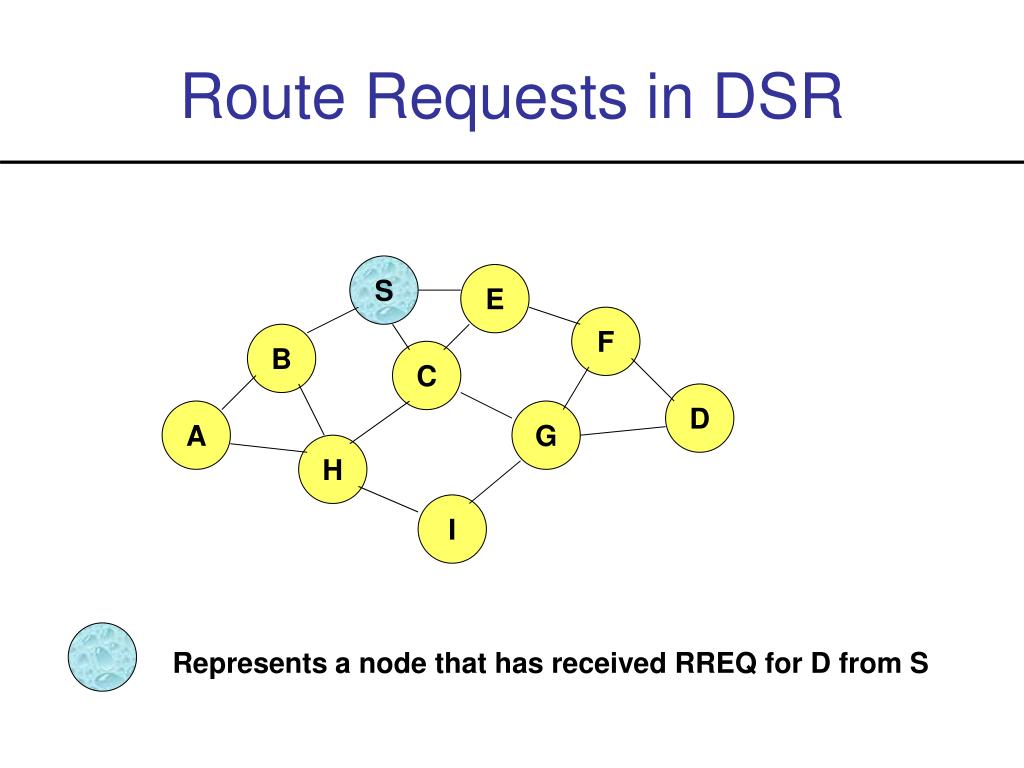 Route Requests in DSR

S
E
F
B
C
D
A
G
H
I

Represents a node that has received RREQ for D from S